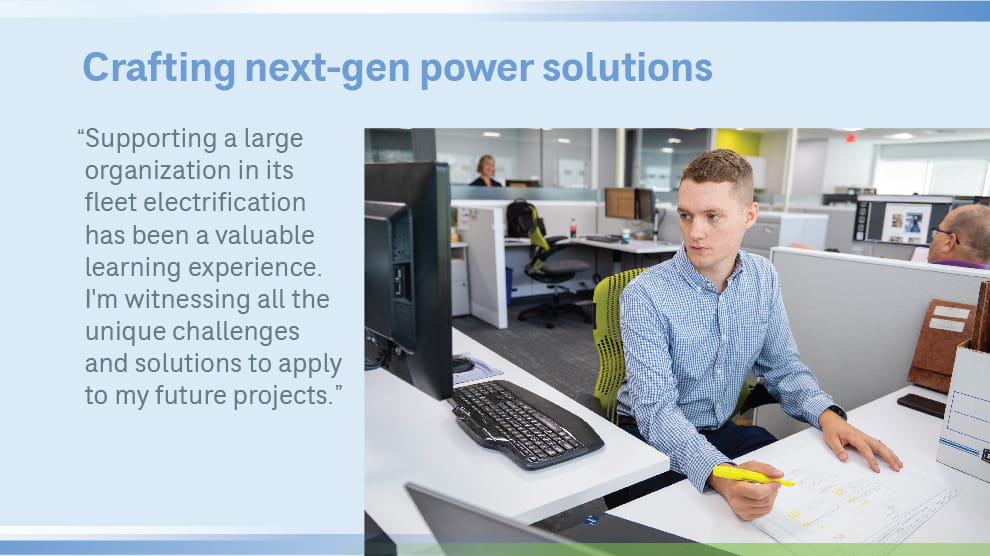 Crafting next-gen power solutions

“Supporting a large organization in its fleet electrification has been a valuable learning experience. I'm witnessing all the unique challenges and solutions to apply to my future projects.”